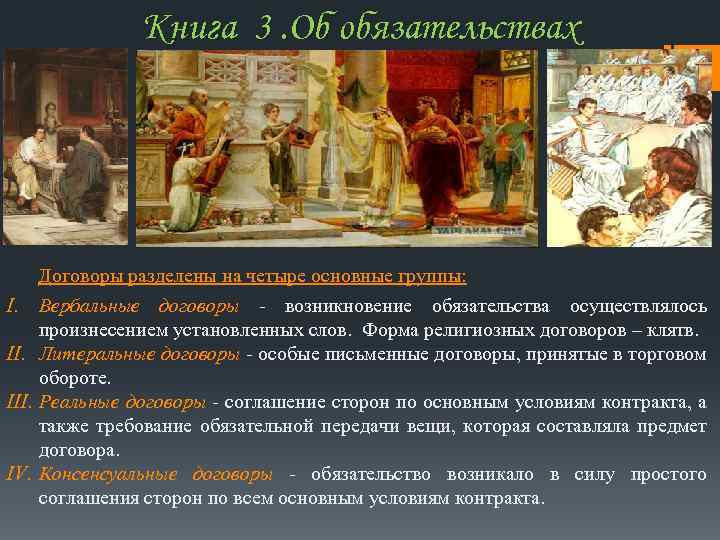 Книга 3 .Об обязательствах

YAPLAKAL.COM

Договоры разделены на четыре основные группы:

I. Вербальные договоры - возникновение обязательства осуществлялось произнесением установленных слов. Форма религиозных договоров – клятв.

II. Литеральные договоры - особые письменные договоры, принятые в торговом обороте.

III. Реальные договоры - соглашение сторон по основным условиям контракта, а также требование обязательной передачи вещи, которая составляла предмет договора.

IV. Консенсуальные договоры - обязательство возникало в силу простого соглашения сторон по всем основным условиям контракта.